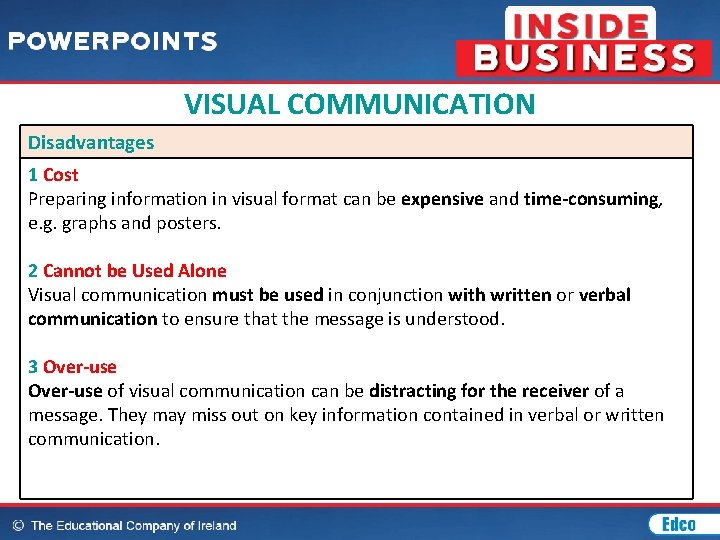 POWERPOINTS

INSIDE BUSINESS

VISUAL COMMUNICATION

Disadvantages

1 Cost
Preparing information in visual format can be expensive and time-consuming, e.g. graphs and posters.

2 Cannot be Used Alone
Visual communication must be used in conjunction with written or verbal communication to ensure that the message is understood.

3 Over-use
Over-use of visual communication can be distracting for the receiver of a message. They may miss out on key information contained in verbal or written communication.

© The Educational Company of Ireland

Edco